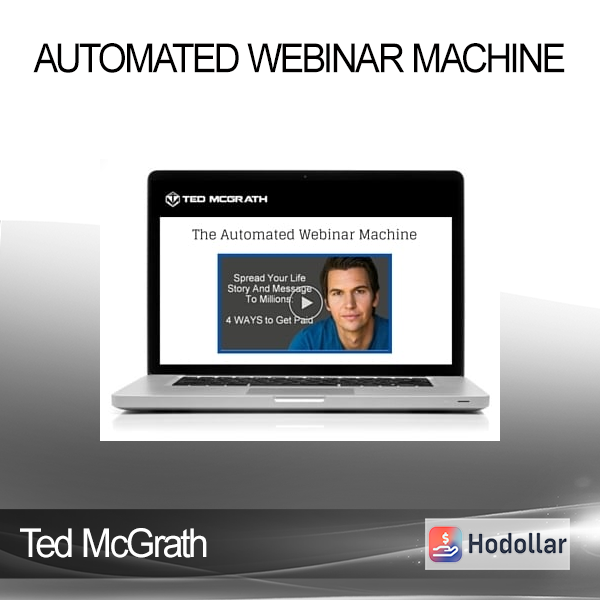 AUTOMATED WEBINAR MACHINE

TED MCGRATH

The Automated Webinar Machine

Spread Your Life Story And Message To Millions:

4 WAYS to Get Paid

Ted McGrath

Hodollar